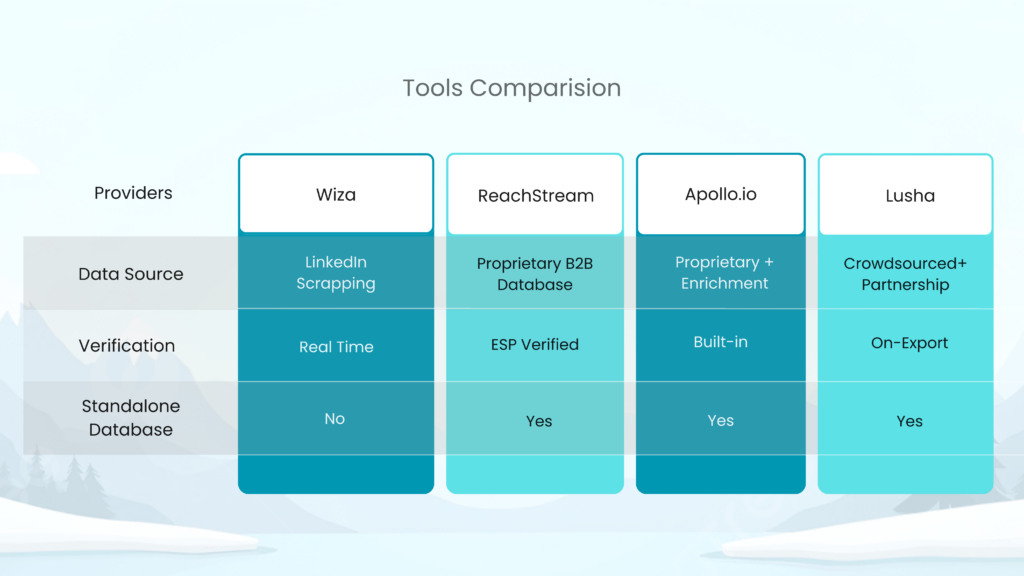 Tools Comparision

| Providers | Wiza | ReachStream | Apollo.io | Lusha |
|---|---|---|---|---|
| Data Source | LinkedIn Scrapping | Proprietary B2B Database | Proprietary + Enrichment | Crowdsourced+ Partnership |
| Verification | Real Time | ESP Verified | Built-in | On-Export |
| Standalone Database | No | Yes | Yes | Yes |